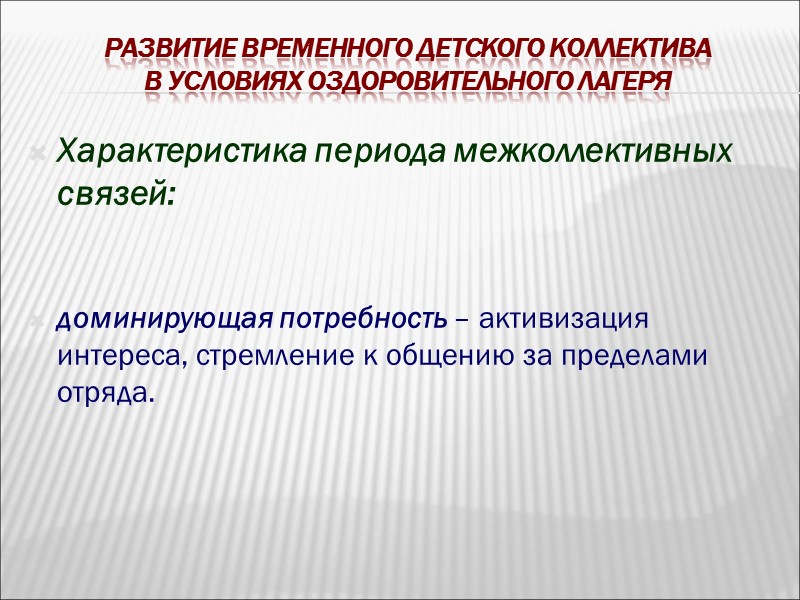 РАЗВИТИЕ ВРЕМЕННОГО ДЕТСКОГО КОЛЛЕКТИВА В УСЛОВИЯХ ОЗДОРОВИТЕЛЬНОГО ЛАГЕРЯ

Характеристика периода межколлективных связей:

доминирующая потребность – активизация интереса, стремление к общению за пределами отряда.